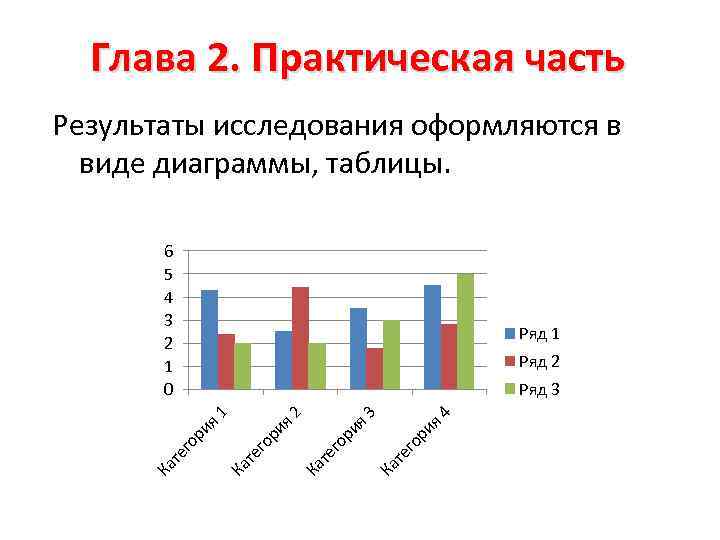 Глава 2. Практическая часть

Результаты исследования оформляются в виде диаграммы, таблицы.

6
5
4
3
2
1
0

Категория 1
Категория 2
Категория 3
Категория 4

Ряд 1
Ряд 2
Ряд 3